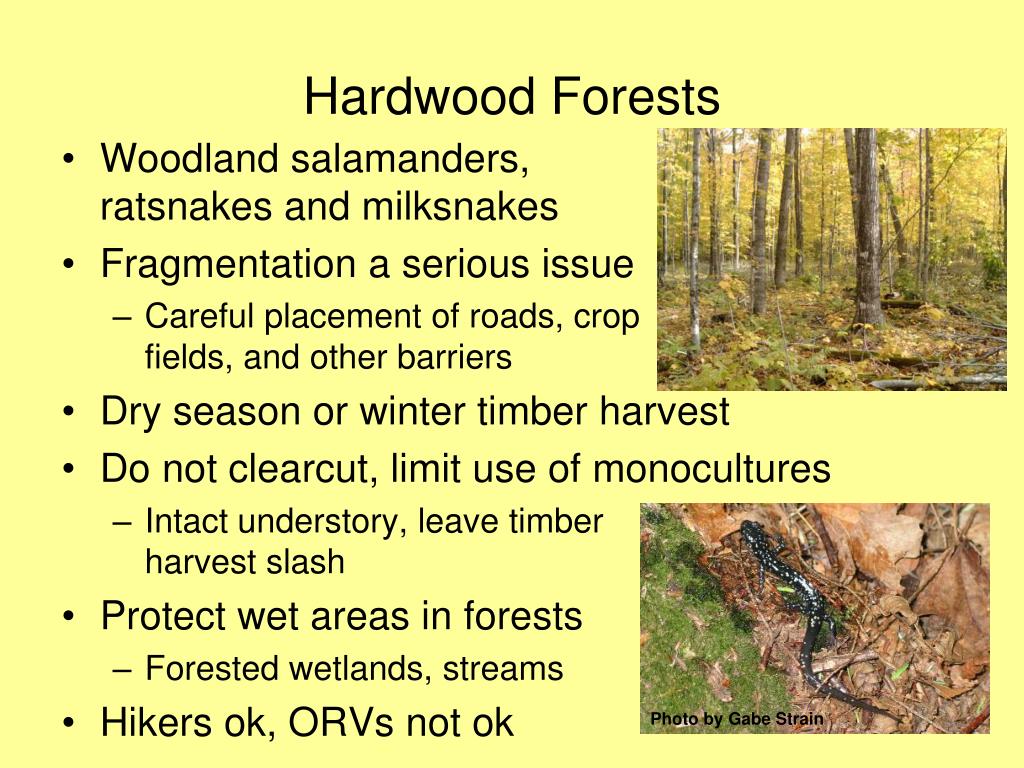 Hardwood Forests

• Woodland salamanders, ratsnakes and milksnakes
• Fragmentation a serious issue
– Careful placement of roads, crop fields, and other barriers
• Dry season or winter timber harvest
• Do not clearcut, limit use of monocultures
– Intact understory, leave timber harvest slash
• Protect wet areas in forests
– Forested wetlands, streams
• Hikers ok, ORVs not ok

Photo by Gabe Strain